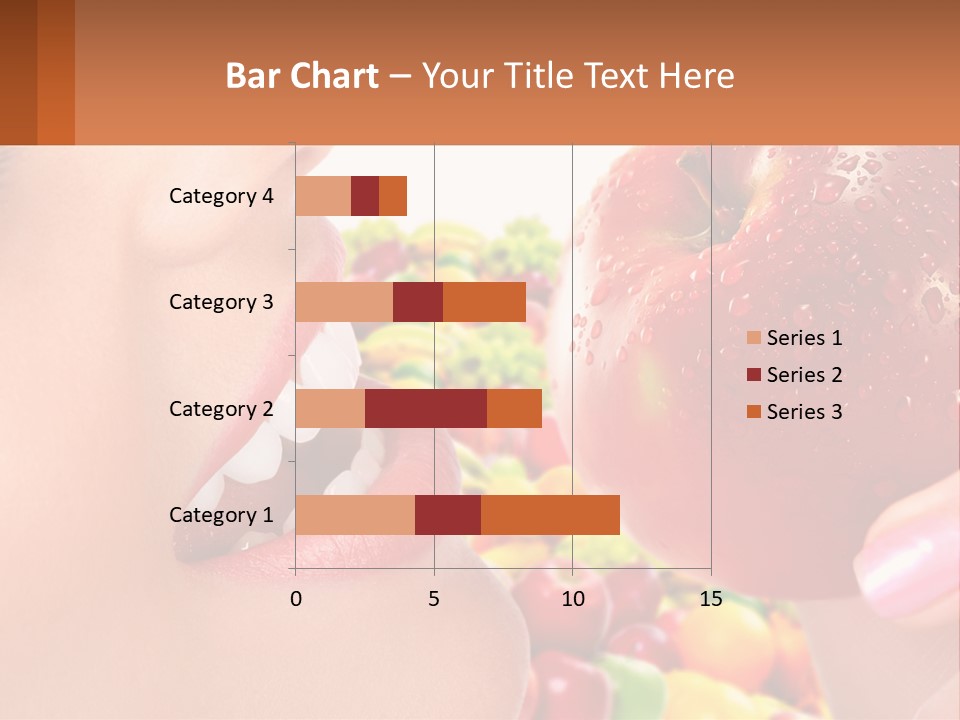 Bar Chart – Your Title Text Here

Category 4
Category 3
Category 2
Category 1

0
5
10
15

Series 1
Series 2
Series 3